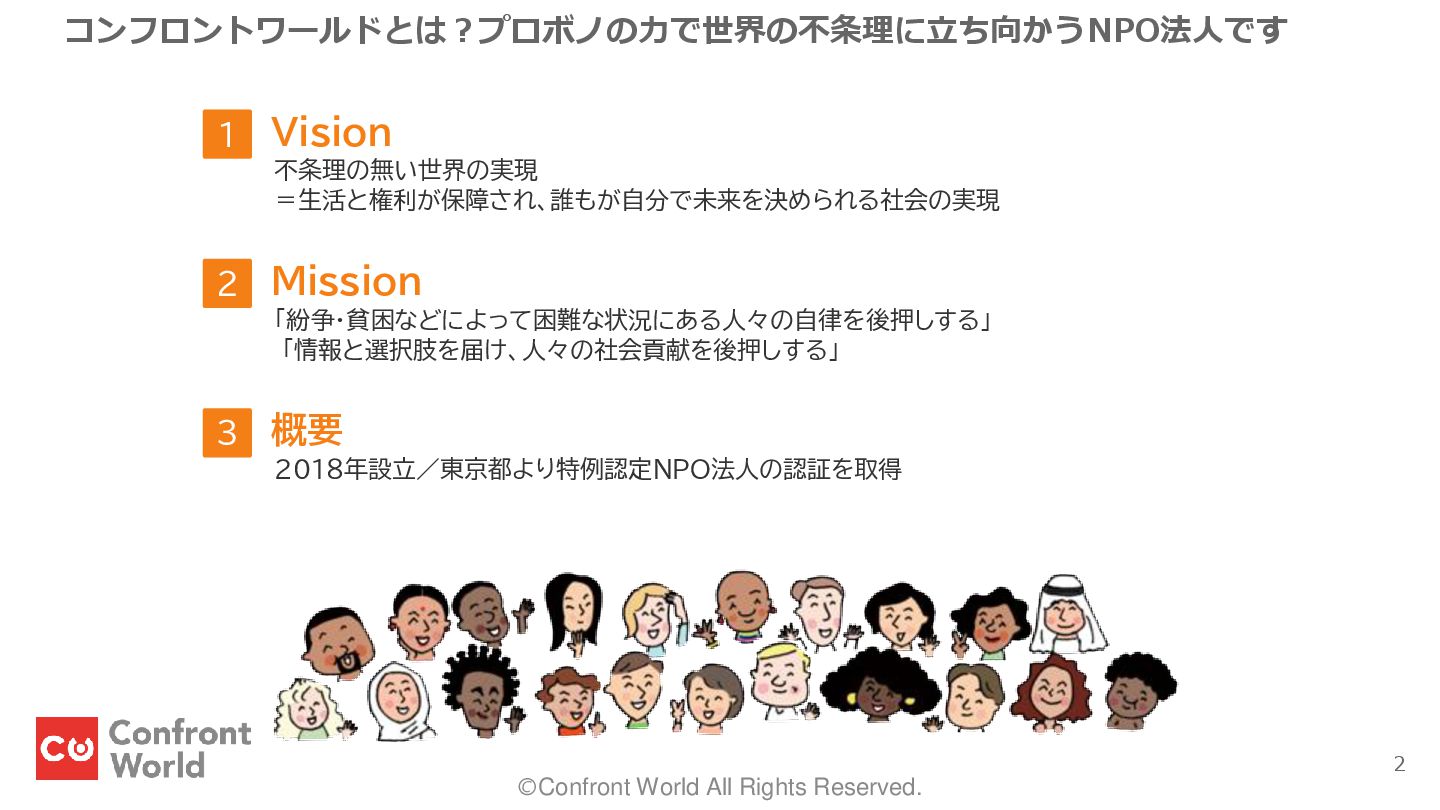 コンフロントワールドとは？プロボノの力で世界の不条理に立ち向かうNPO法人です

1 Vision
不条理の無い世界の実現
＝生活と権利が保障され、誰もが自分で未来を決められる社会の実現

2 Mission
「紛争･貧困などによって困難な状況にある人々の自律を後押しする」
「情報と選択肢を届け、人々の社会貢献を後押しする」

3 概要
2018年設立／東京都より特例認定NPO法人の認証を取得

Confront World

©Confront World All Rights Reserved.

2